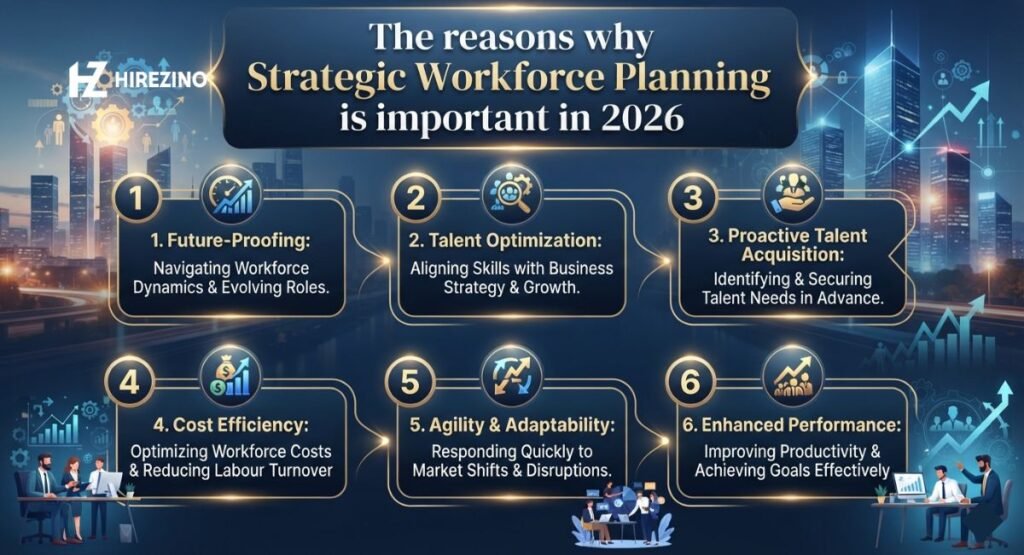 HZ HIREZINO

The reasons why Strategic Workforce Planning is important in 2026

1

1. Future-Proofing:
Navigating Workforce Dynamics & Evolving Roles.

2

2. Talent Optimization:
Aligning Skills with Business Strategy & Growth.

3

3. Proactive Talent Acquisition:
Identifying & Securing Talent Needs in Advance.

4

4. Cost Efficiency:
Optimizing Workforce Costs & Reducing Labour Turnover

5

5. Agility & Adaptability:
Responding Quickly to Market Shifts & Disruptions.

6

6. Enhanced Performance:
Improving Productivity & Achieving Goals Effectively